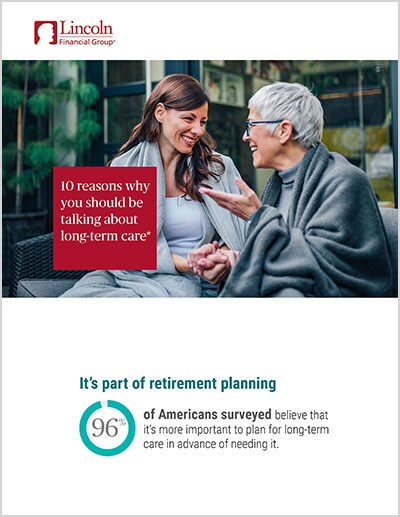 Lincoln Financial Group®

10 reasons why you should be talking about long-term care*

It's part of retirement planning

96%

of Americans surveyed believe that it's more important to plan for long-term care in advance of needing it.